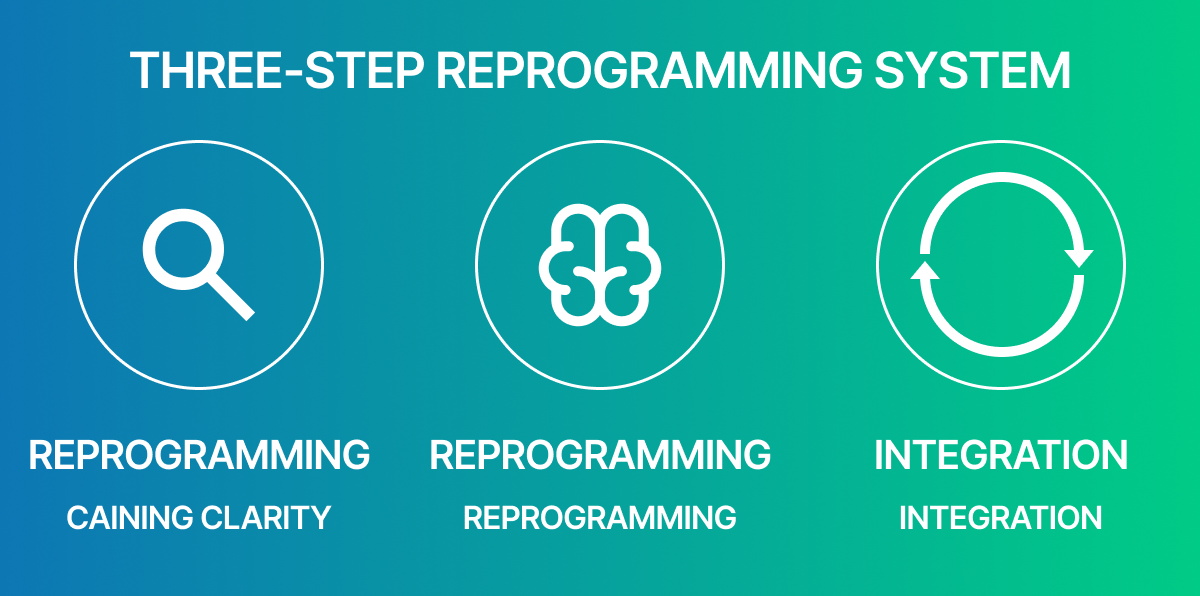 THREE-STEP REPROGRAMMING SYSTEM

REPROGRAMMING
CAINING CLARITY

REPROGRAMMING
REPROGRAMMING

INTEGRATION
INTEGRATION